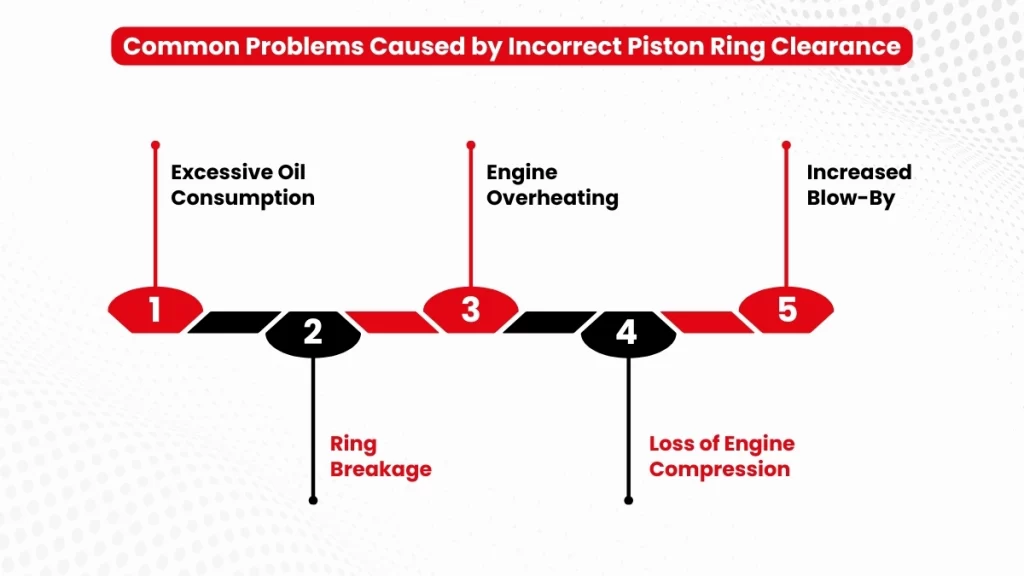 Common Problems Caused by Incorrect Piston Ring Clearance

1
Excessive Oil Consumption

2
Ring Breakage

3
Engine Overheating

4
Loss of Engine Compression

5
Increased Blow-By